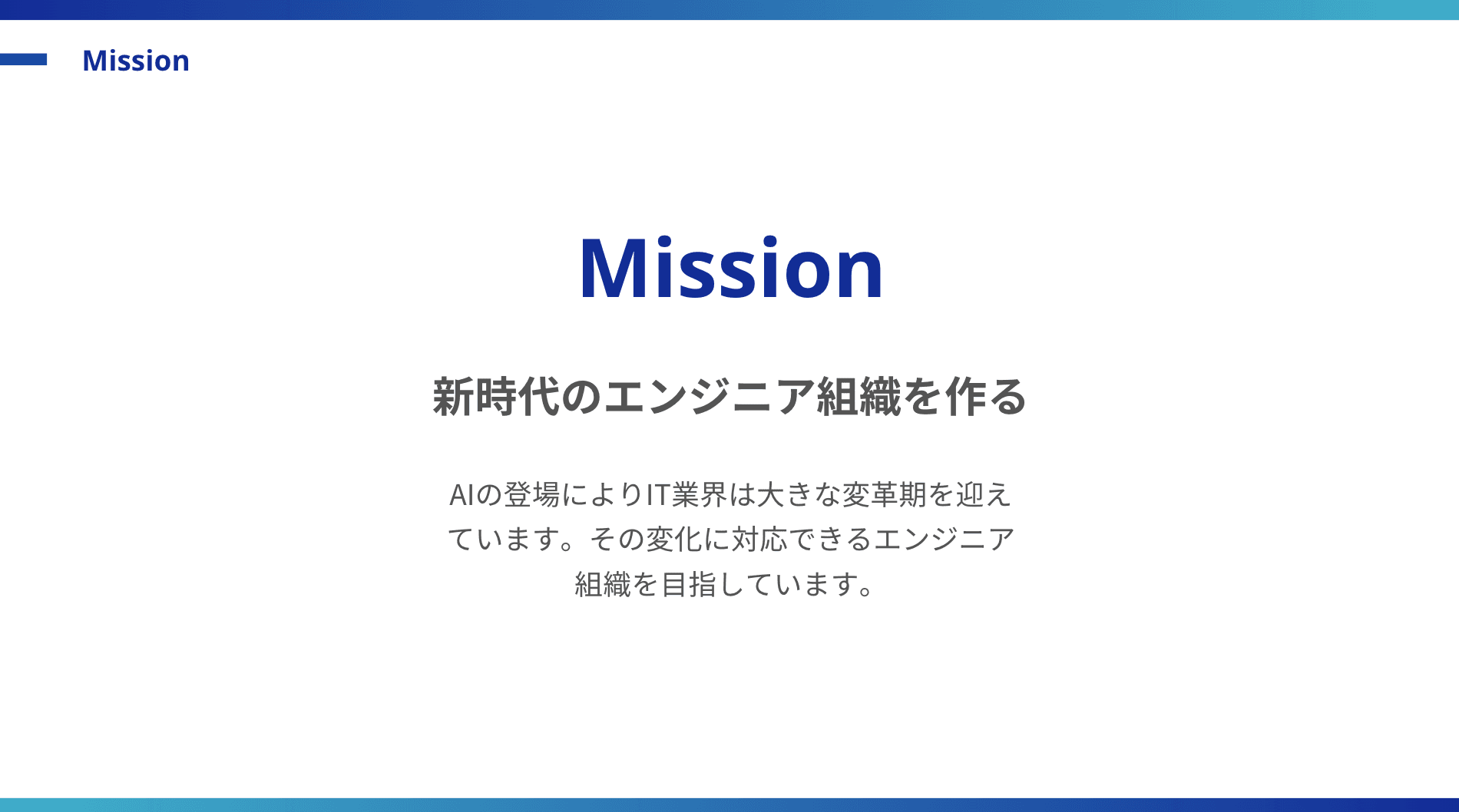 Mission

Mission

新時代のエンジニア組織を作る

AIの登場によりIT業界は大きな変革期を迎えています。その変化に対応できるエンジニア組織を目指しています。